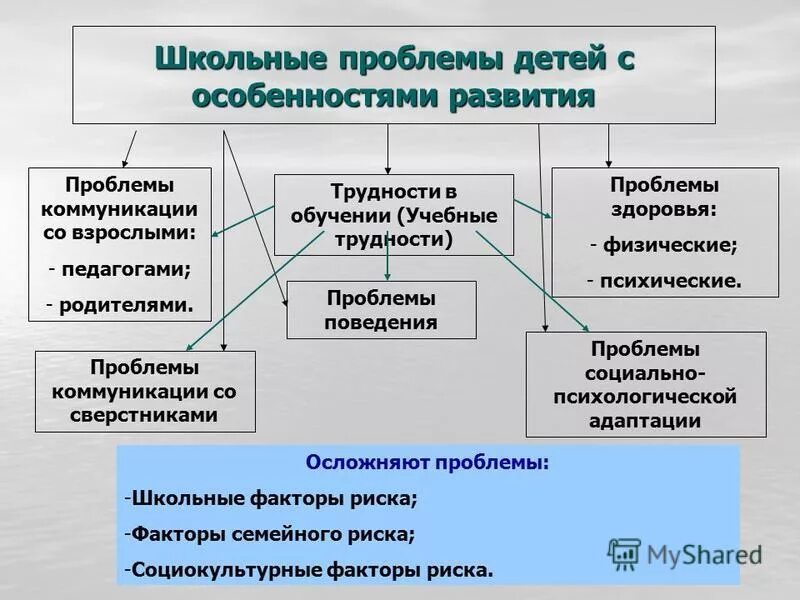 Школьные проблемы детей с особенностями развития

Проблемы коммуникации со взрослыми:
- педагогами;
- родителями.

Трудности в обучении (Учебные трудности)

Проблемы здоровья:
- физические;
- психические.

Проблемы поведения

Проблемы коммуникации со сверстниками

Проблемы социально-психологической адаптации

Осложняют проблемы:
-Школьные факторы риска;
-Факторы семейного риска;
-Социокультурные факторы риска.

MyShared